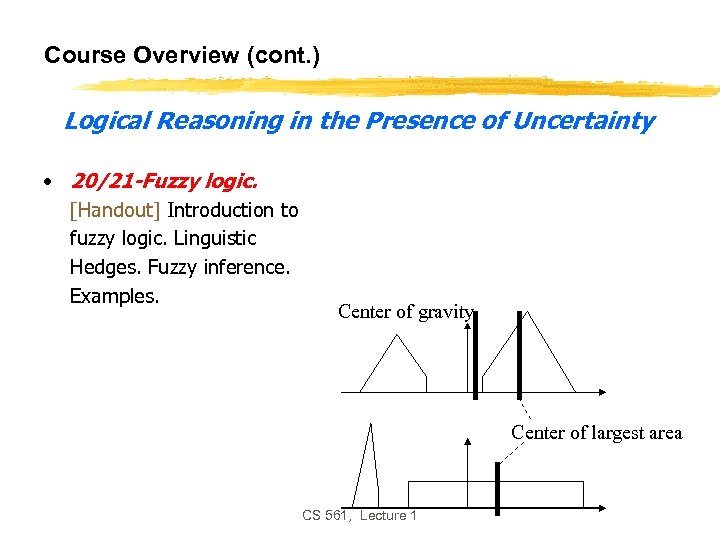 Course Overview (cont.)

Logical Reasoning in the Presence of Uncertainty

• 20/21-Fuzzy logic.
[Handout] Introduction to fuzzy logic. Linguistic Hedges. Fuzzy inference. Examples.

Center of gravity

Center of largest area

CS 561, Lecture 1